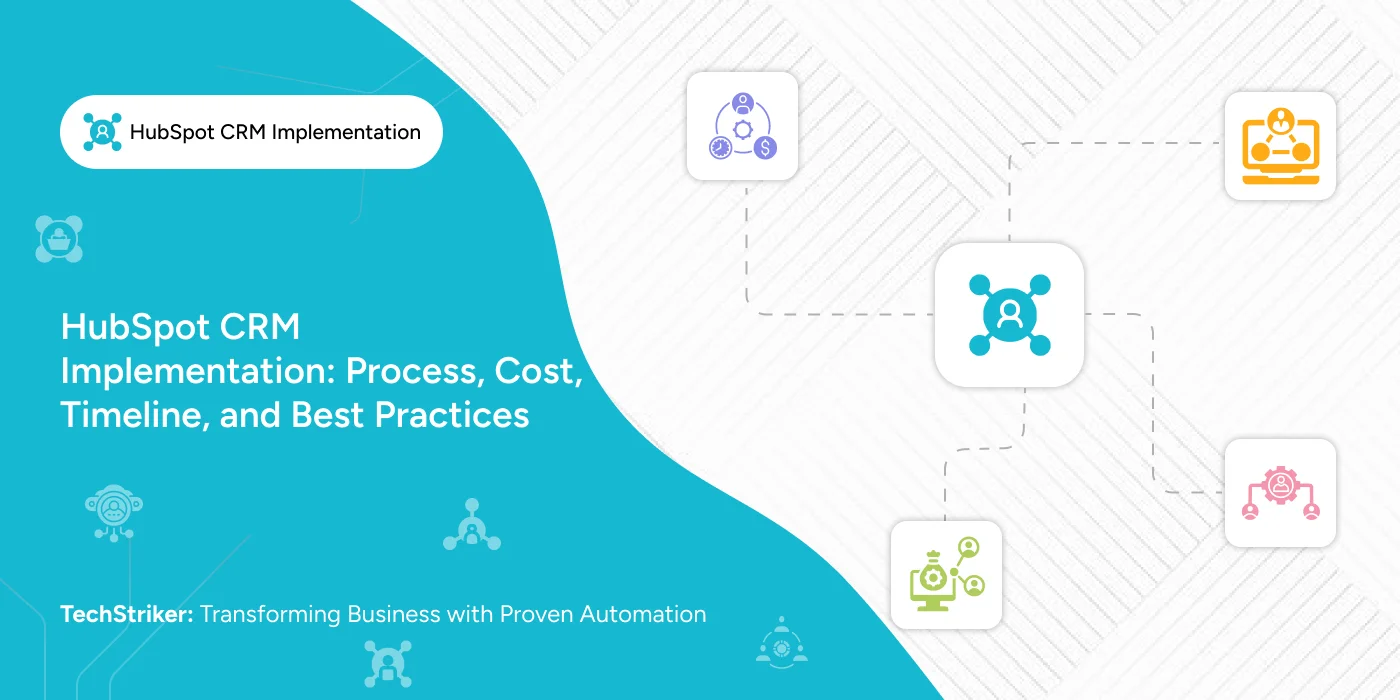 HubSpot CRM Implementation

HubSpot CRM Implementation: Process, Cost, Timeline, and Best Practices

TechStriker: Transforming Business with Proven Automation